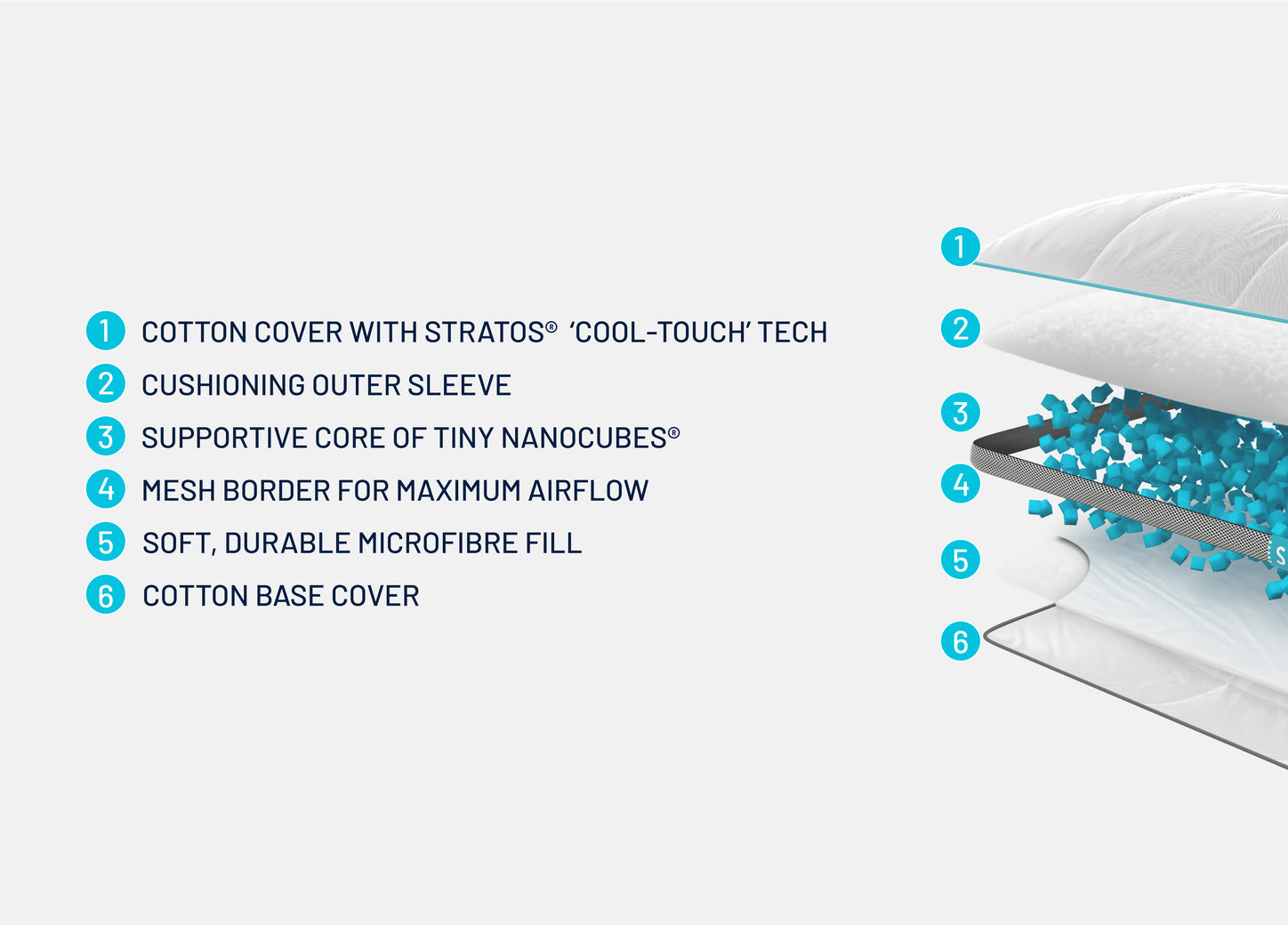 1 COTTON COVER WITH STRATOS® 'COOL-TOUCH' TECH
2 CUSHIONING OUTER SLEEVE
3 SUPPORTIVE CORE OF TINY NANOCUBES®
4 MESH BORDER FOR MAXIMUM AIRFLOW
5 SOFT, DURABLE MICROFIBRE FILL
6 COTTON BASE COVER

1
2
3
4
5
6
S